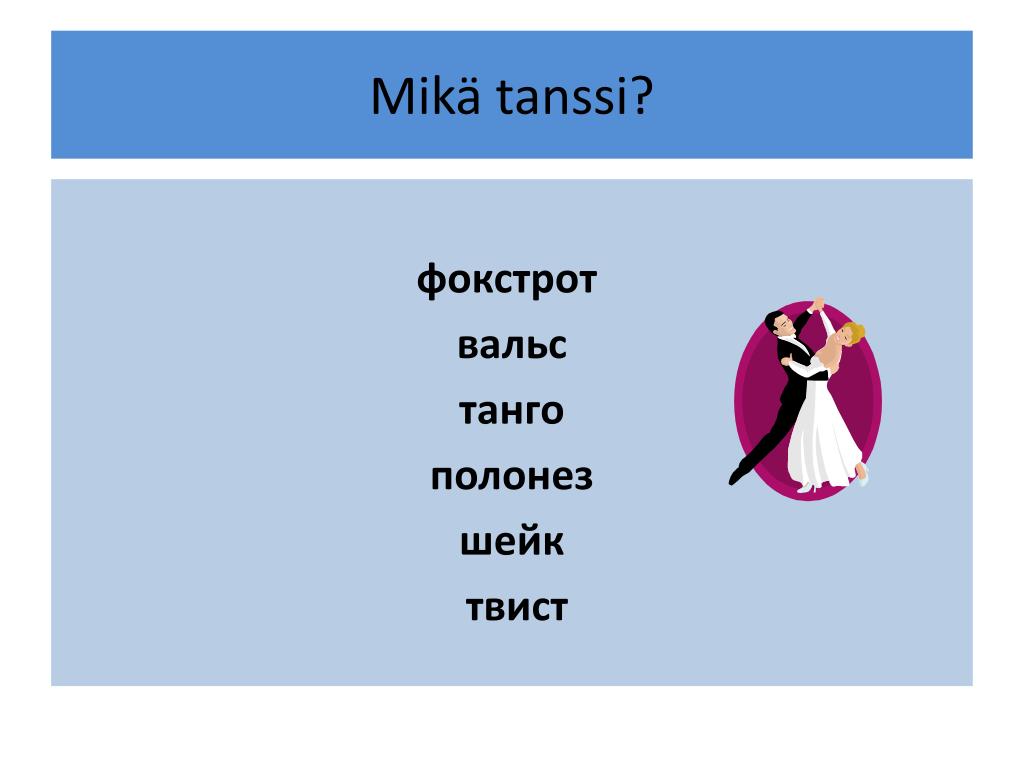 Mikä tanssi?

фокстрот
вальс
танго
полонез
шейк
твист